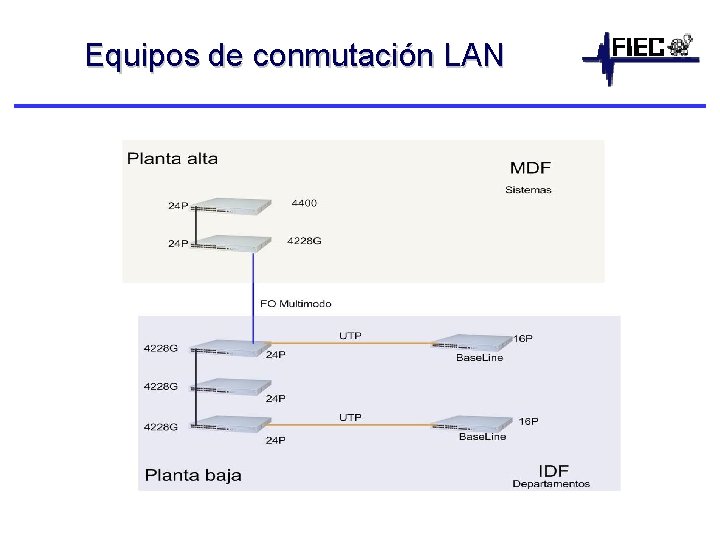 Equipos de conmutación LAN

FIEC

Planta alta

MDF
Sistemas

24P
4400

24P
4228G

FO Multimodo

4228G
24P
UTP
16P
BaseLine

4228G
24P

4228G
24P
UTP
16P
BaseLine

Planta baja

IDF
Departamentos